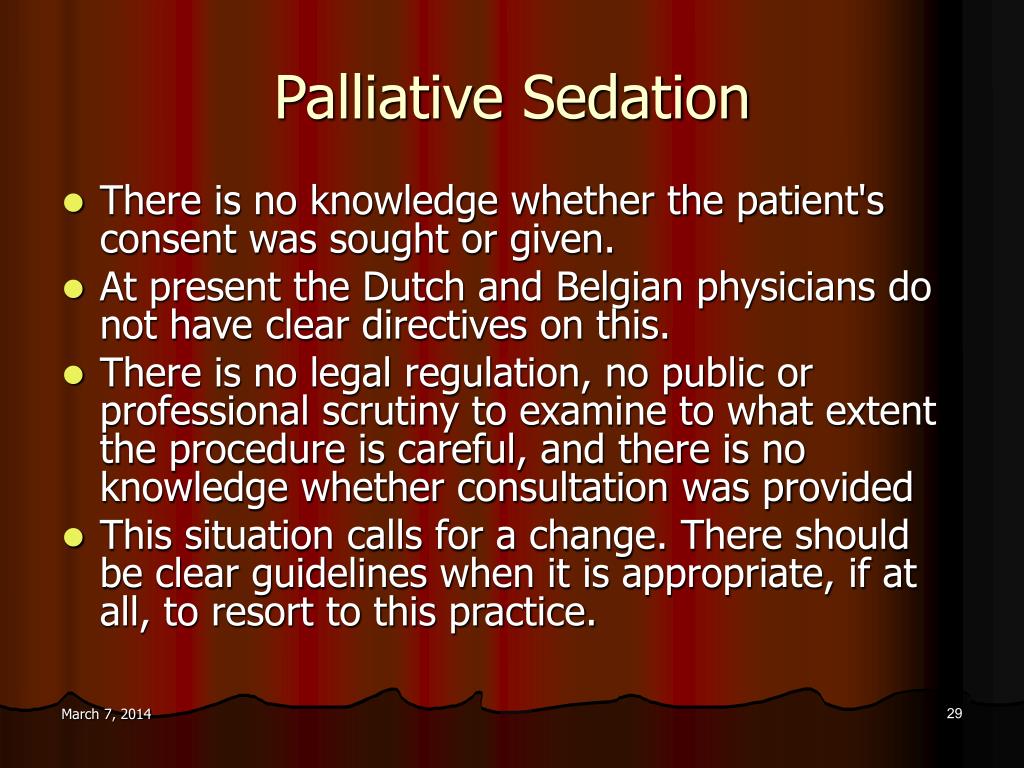 Palliative Sedation

- There is no knowledge whether the patient's consent was sought or given.
- At present the Dutch and Belgian physicians do not have clear directives on this.
- There is no legal regulation, no public or professional scrutiny to examine to what extent the procedure is careful, and there is no knowledge whether consultation was provided
- This situation calls for a change. There should be clear guidelines when it is appropriate, if at all, to resort to this practice.

March 7, 2014

29